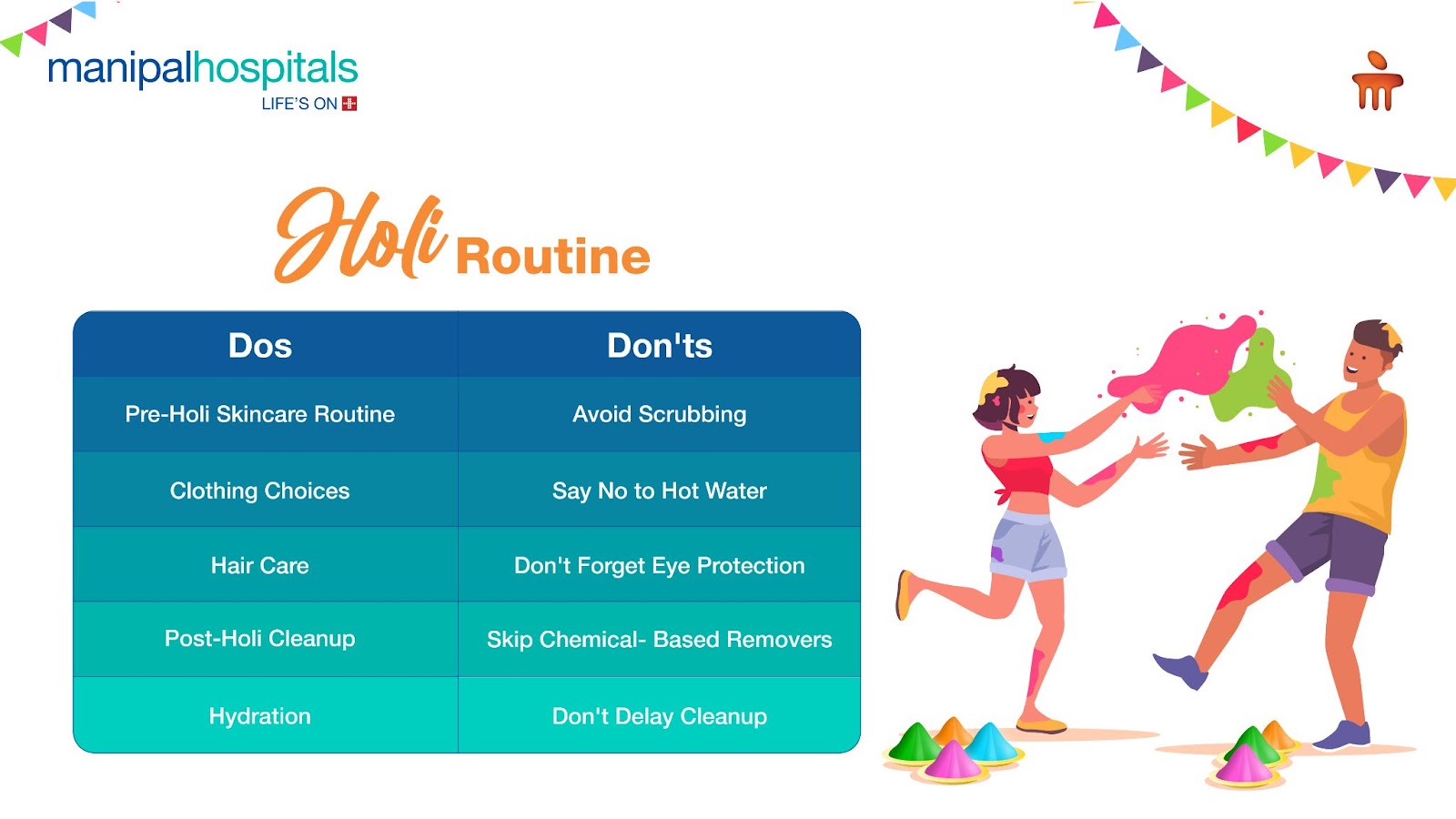 manipalhospitals
LIFE'S ON

Holi Routine

| Dos | Don'ts |
|---|---|
| Pre-Holi Skincare Routine | Avoid Scrubbing |
| Clothing Choices | Say No to Hot Water |
| Hair Care | Don't Forget Eye Protection |
| Post-Holi Cleanup | Skip Chemical- Based Removers |
| Hydration | Don't Delay Cleanup |